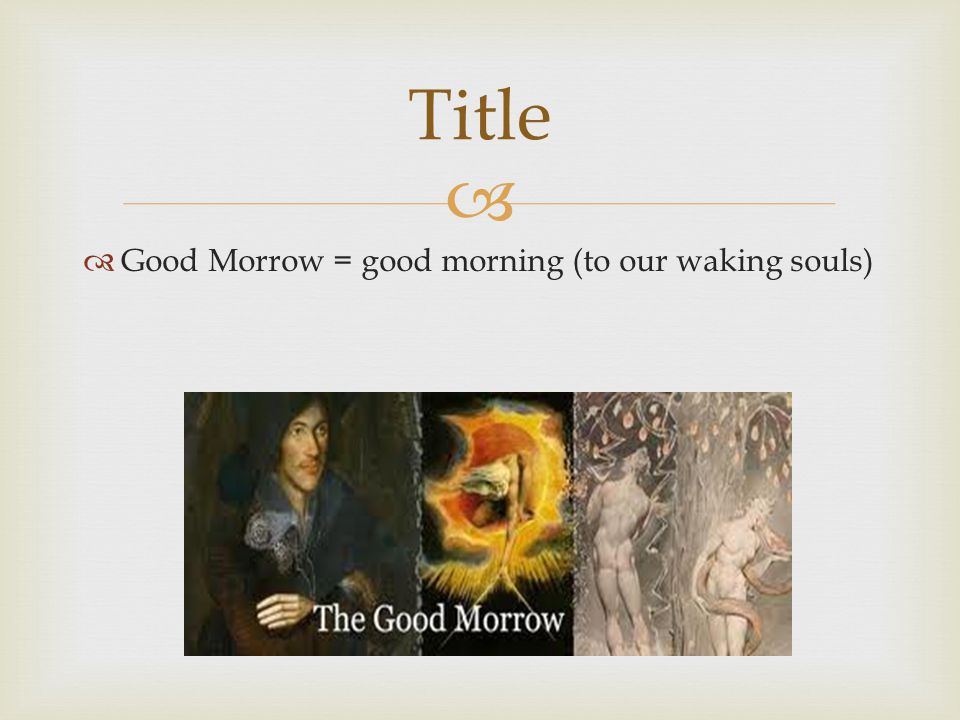 Title

Good Morrow = good morning (to our waking souls)

The Good Morrow